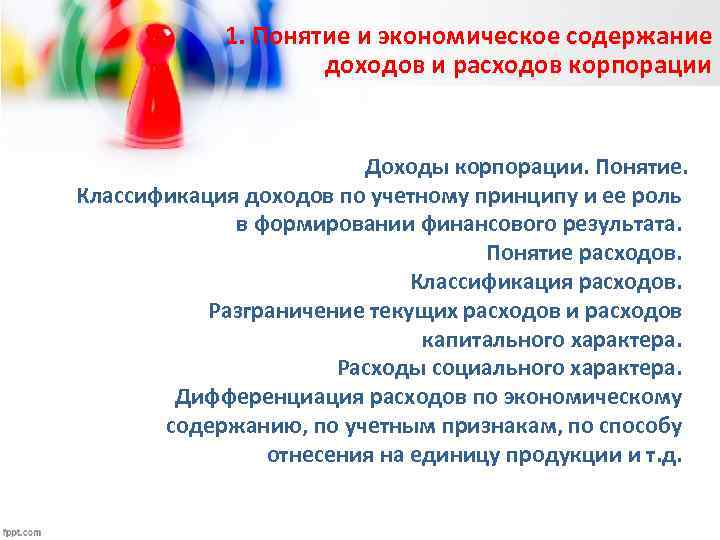 1. Понятие и экономическое содержание доходов и расходов корпорации

Доходы корпорации. Понятие.
Классификация доходов по учетному принципу и ее роль в формировании финансового результата.
Понятие расходов.
Классификация расходов.
Разграничение текущих расходов и расходов капитального характера.
Расходы социального характера.
Дифференциация расходов по экономическому содержанию, по учетным признакам, по способу отнесения на единицу продукции и т.д.

fppt.com